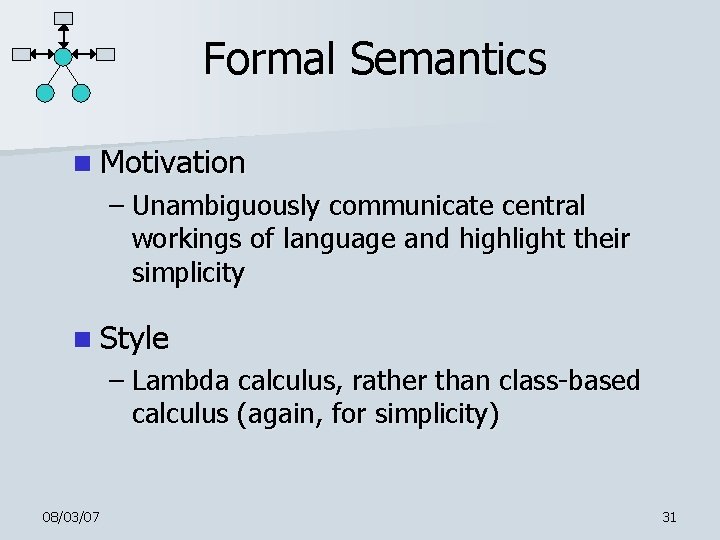 Formal Semantics

Motivation

– Unambiguously communicate central workings of language and highlight their simplicity

Style

– Lambda calculus, rather than class-based calculus (again, for simplicity)

08/03/07

31